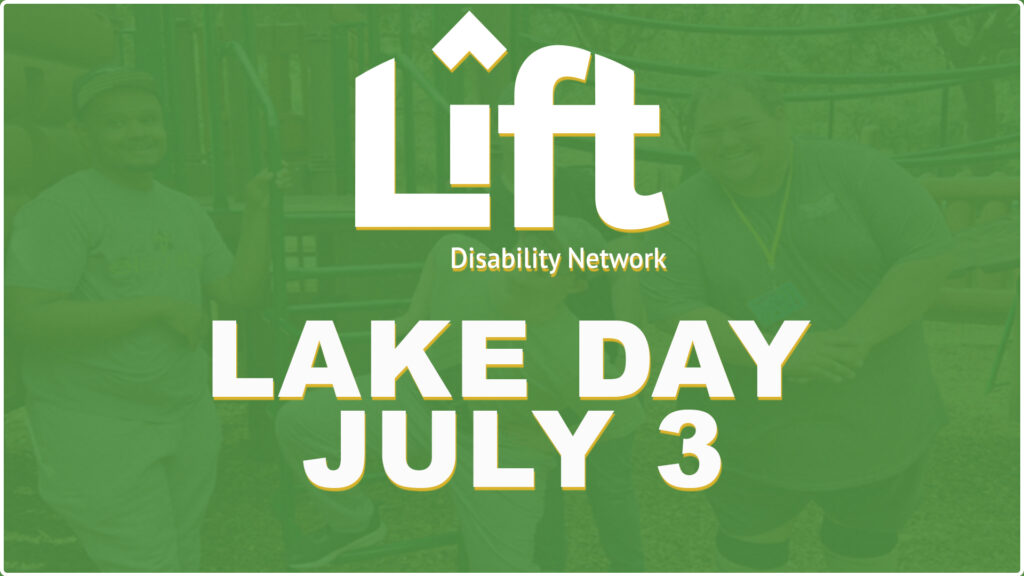 Lift
Disability Network

LAKE DAY
JULY 3